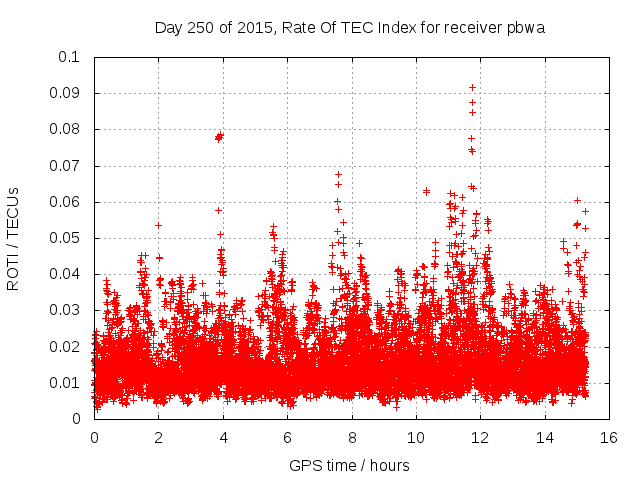 Day 250 of 2015, Rate Of TEC Index for receiver pbwa

ROTI / TECUs

0.1
0.09
0.08
0.07
0.06
0.05
0.04
0.03
0.02
0.01
0

0 2 4 6 8 10 12 14 16

GPS time / hours